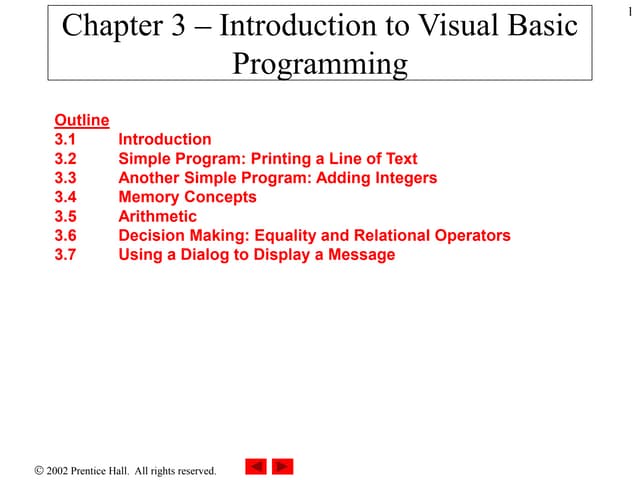 1

Chapter 3 – Introduction to Visual Basic Programming

Outline
3.1 Introduction
3.2 Simple Program: Printing a Line of Text
3.3 Another Simple Program: Adding Integers
3.4 Memory Concepts
3.5 Arithmetic
3.6 Decision Making: Equality and Relational Operators
3.7 Using a Dialog to Display a Message

© 2002 Prentice Hall. All rights reserved.